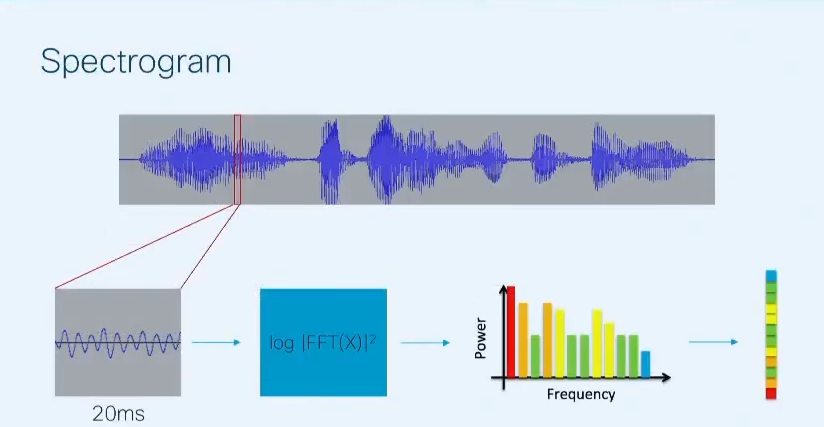 Spectrogram

20ms

$\log |FFT(X)|^2$

Power

Frequency